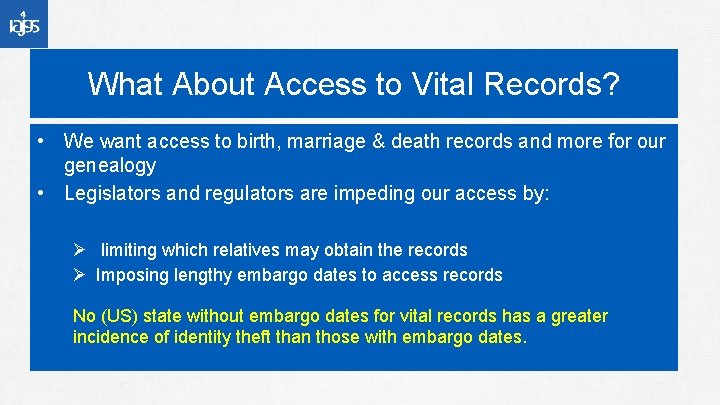 iajgs

What About Access to Vital Records?

• We want access to birth, marriage & death records and more for our genealogy
• Legislators and regulators are impeding our access by:

➢ limiting which relatives may obtain the records
➢ Imposing lengthy embargo dates to access records

No (US) state without embargo dates for vital records has a greater incidence of identity theft than those with embargo dates.